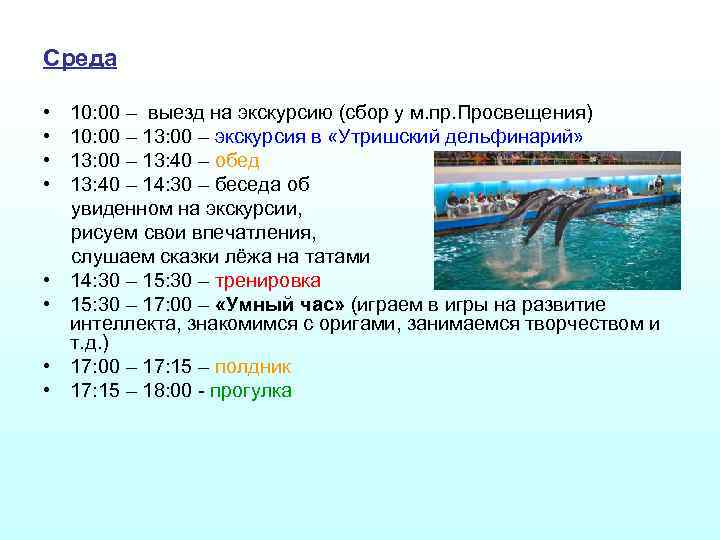 Среда

• 10:00 – выезд на экскурсию (сбор у м.пр.Просвещения)
• 10:00 – 13:00 – экскурсия в «Утришский дельфинарий»
• 13:00 – 13:40 – обед
• 13:40 – 14:30 – беседа об увиденном на экскурсии, рисуем свои впечатления, слушаем сказки лёжа на татами
• 14:30 – 15:30 – тренировка
• 15:30 – 17:00 – «Умный час» (играем в игры на развитие интеллекта, знакомимся с оригами, занимаемся творчеством и т.д.)
• 17:00 – 17:15 – полдник
• 17:15 – 18:00 - прогулка